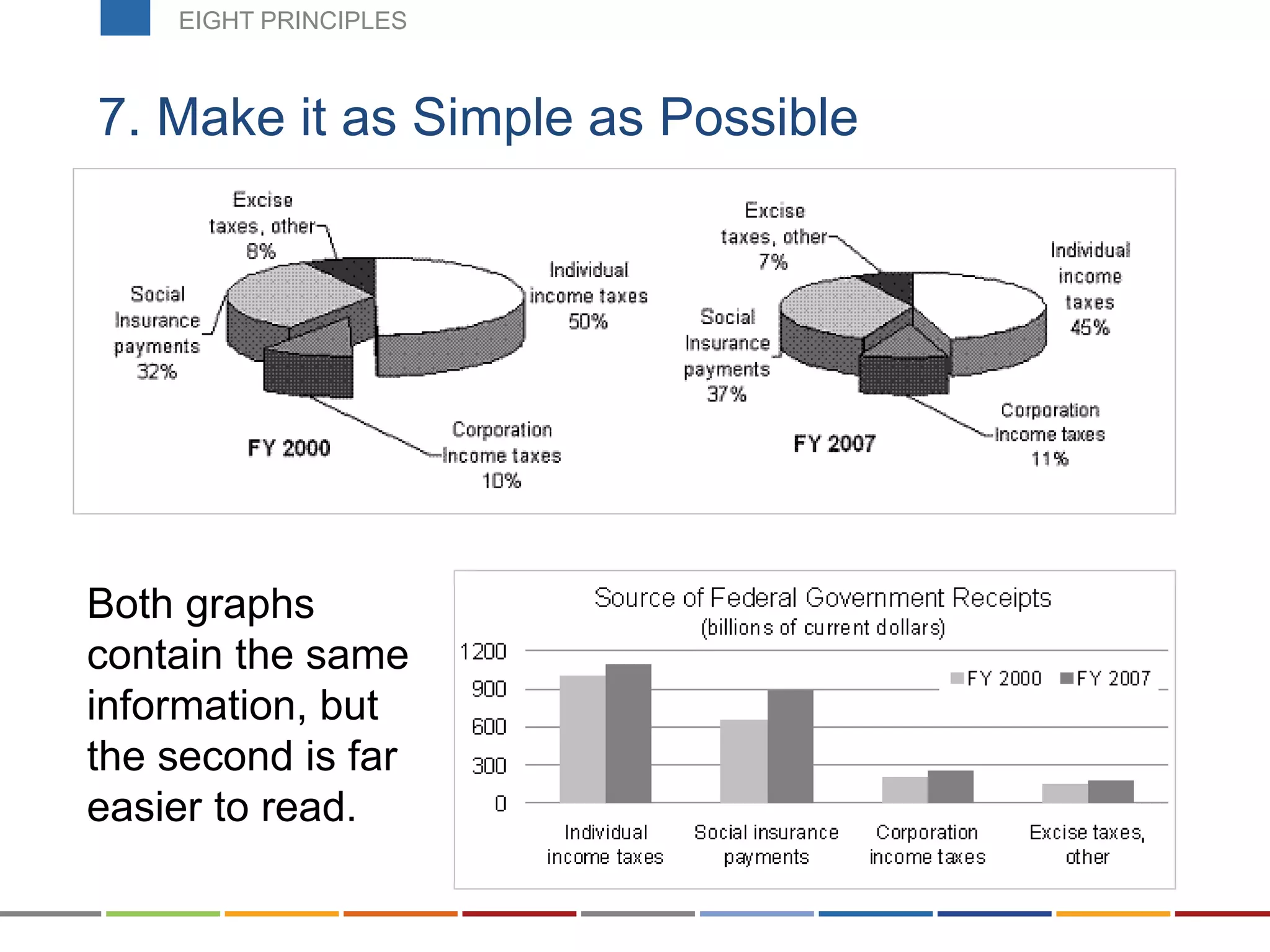 EIGHT PRINCIPLES

7. Make it as Simple as Possible

Excise taxes, other 8%

Individual income taxes 50%

Social Insurance payments 32%

Corporation Income taxes 10%

FY 2000

Excise taxes, other 7%

Individual income taxes 45%

Social Insurance payments 37%

Corporation Income taxes 11%

FY 2007

Both graphs contain the same information, but the second is far easier to read.

Source of Federal Government Receipts
(billions of current dollars)

1200
900
600
300
0

FY 2000 FY 2007

Individual income taxes
Social insurance payments
Corporation income taxes
Excise taxes, other